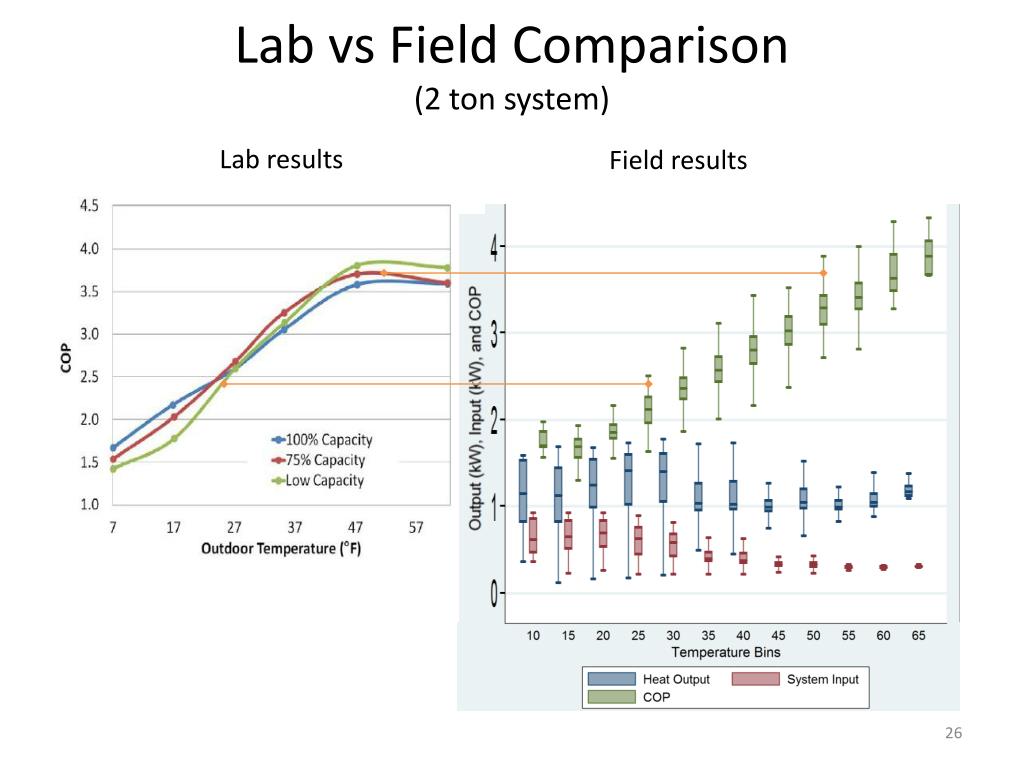 Lab vs Field Comparison
(2 ton system)

Lab results

Field results

4.5
4.0
3.5
3.0
2.5
2.0
1.5
1.0
COP
7
17
27
37
47
57
Outdoor Temperature (°F)
100% Capacity
75% Capacity
Low Capacity

4
3
2
1
0
Output (kW), Input (kW), and COP
10
15
20
25
30
35
40
45
50
55
60
65
Temperature Bins
Heat Output
System Input
COP

26